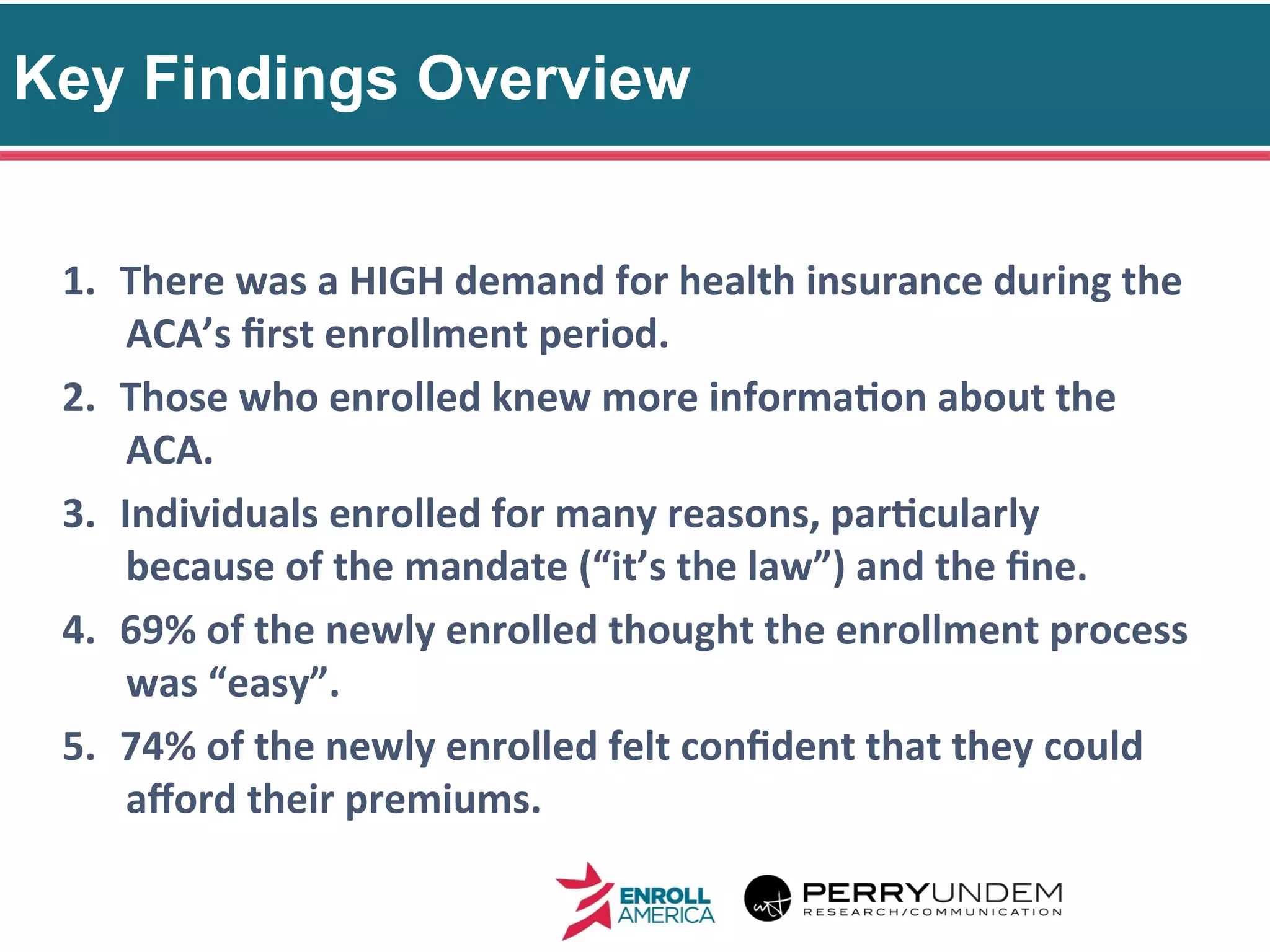 Key Findings Overview

1. There was a HIGH demand for health insurance during the ACA's first enrollment period.

2. Those who enrolled knew more information about the ACA.

3. Individuals enrolled for many reasons, particularly because of the mandate ("it's the law") and the fine.

4. 69% of the newly enrolled thought the enrollment process was "easy".

5. 74% of the newly enrolled felt confident that they could afford their premiums.

ENROLL AMERICA

PERRYUNDEM RESEARCH/COMMUNICATION